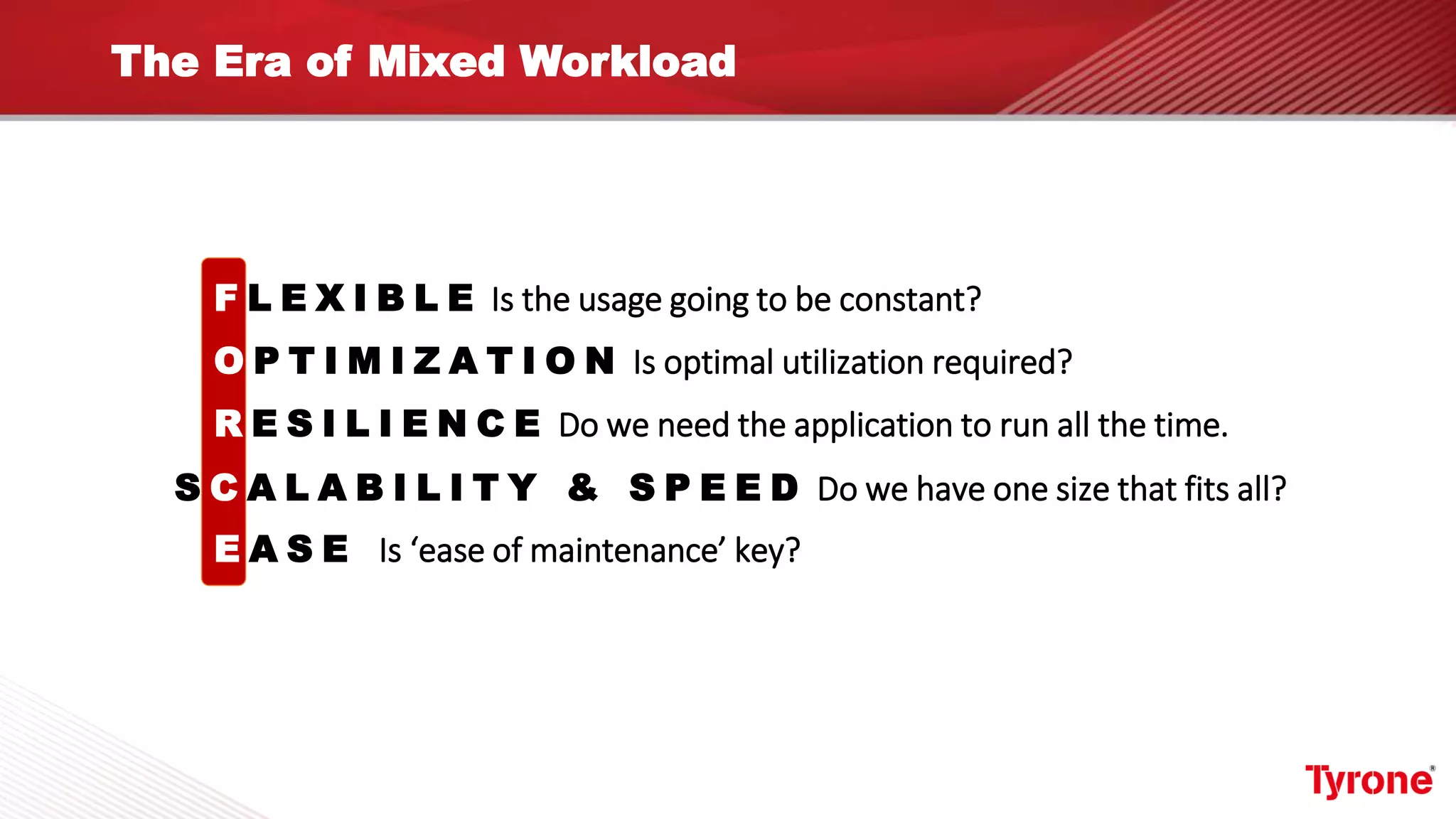 The Era of Mixed Workload

FLEXIBLE Is the usage going to be constant?

OPTIMIZATION Is optimal utilization required?

RESILIENCE Do we need the application to run all the time.

SCALABILITY & SPEED Do we have one size that fits all?

EASE Is ‘ease of maintenance’ key?

Tyrone®